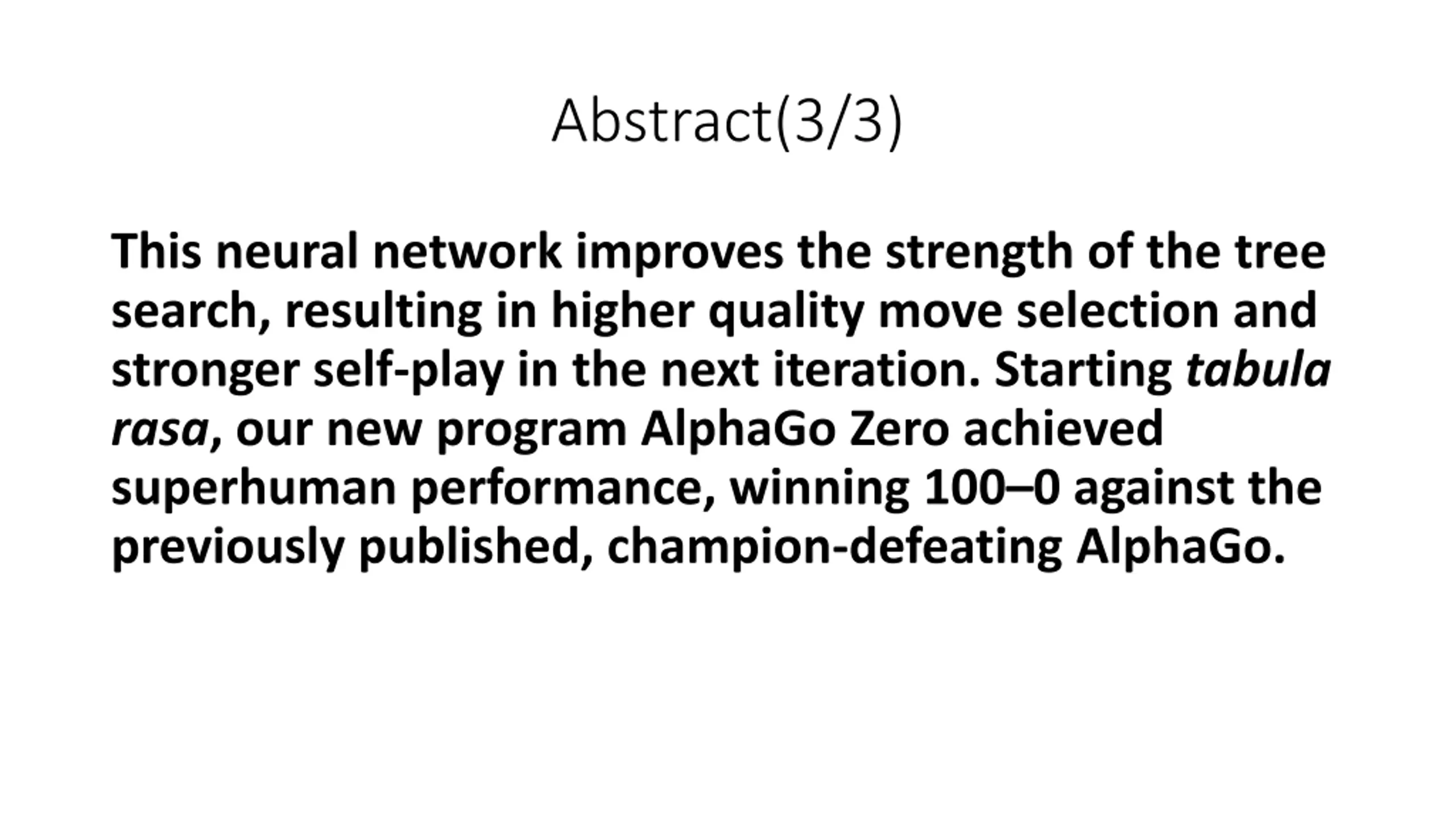 Abstract(3/3)

This neural network improves the strength of the tree search, resulting in higher quality move selection and stronger self-play in the next iteration. Starting tabula rasa, our new program AlphaGo Zero achieved superhuman performance, winning 100–0 against the previously published, champion-defeating AlphaGo.